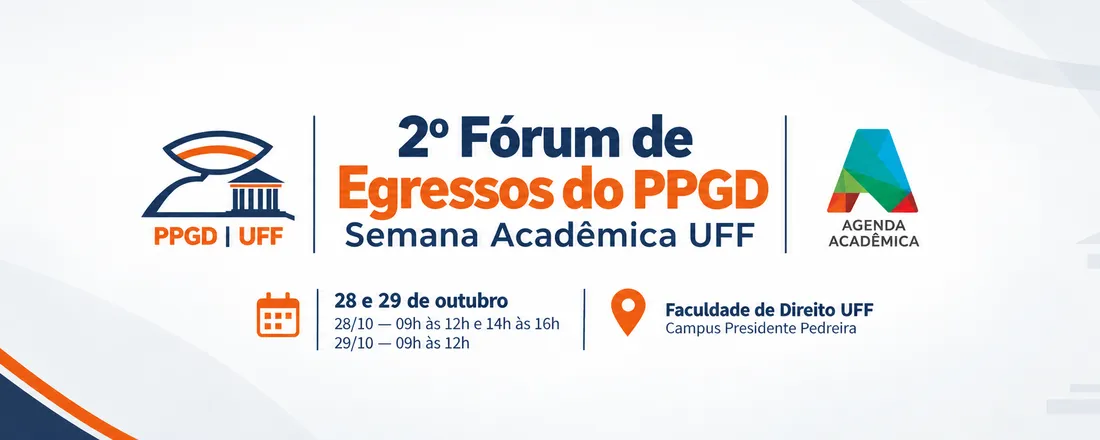 PPGD | UFF

2º Fórum de Egressos do PPGD
Semana Acadêmica UFF

AGENDA ACADÊMICA

28 e 29 de outubro
28/10 — 09h às 12h e 14h às 16h
29/10 — 09h às 12h

Faculdade de Direito UFF
Campus Presidente Pedreira